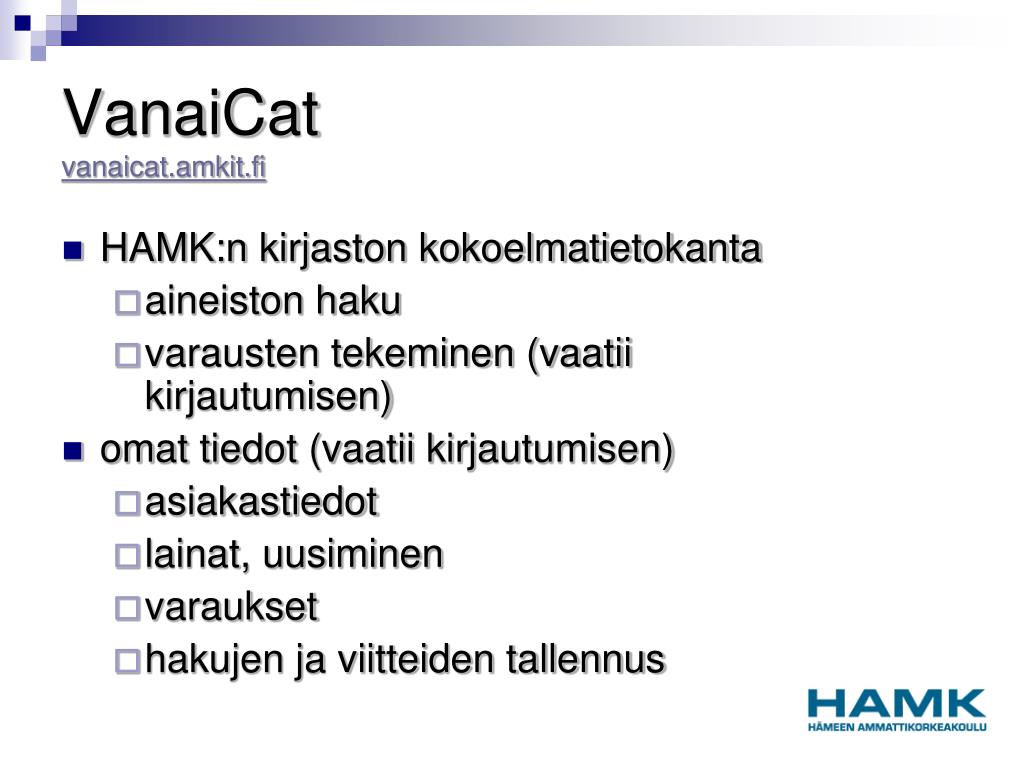 VanaiCat
vanaicat.amkit.fi

HAMK:n kirjaston kokoelmatietokanta
aineiston haku
varausten tekeminen (vaatii kirjautumisen)
omat tiedot (vaatii kirjautumisen)
asiakastiedot
lainat, uusiminen
varaukset
hakujen ja viitteiden tallennus

HAMK
HÄMEEN AMMATTIKORKEAKOULU